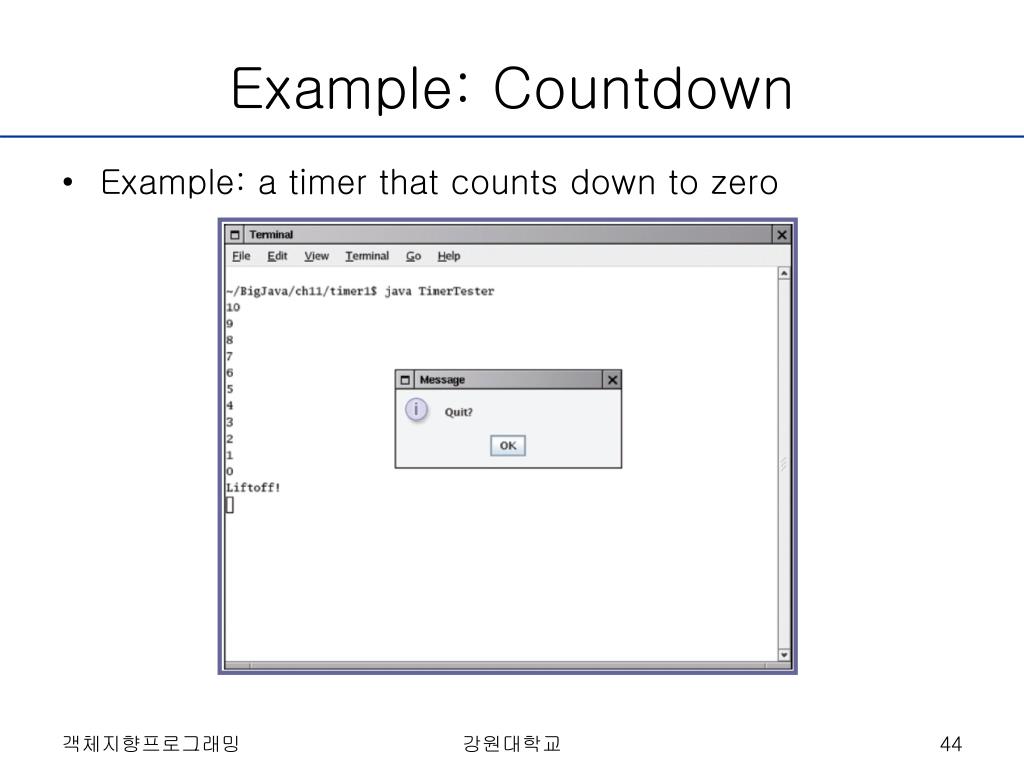 Example: Countdown

• Example: a timer that counts down to zero

Terminal

File Edit View Terminal Go Help

~/BigJava/ch11/timer1$ java TimerTester
10
9
8
7
6
5
4
3
2
1
0
Liftoff!

Message

Quit?

OK

객체지향프로그래밍

강원대학교

44